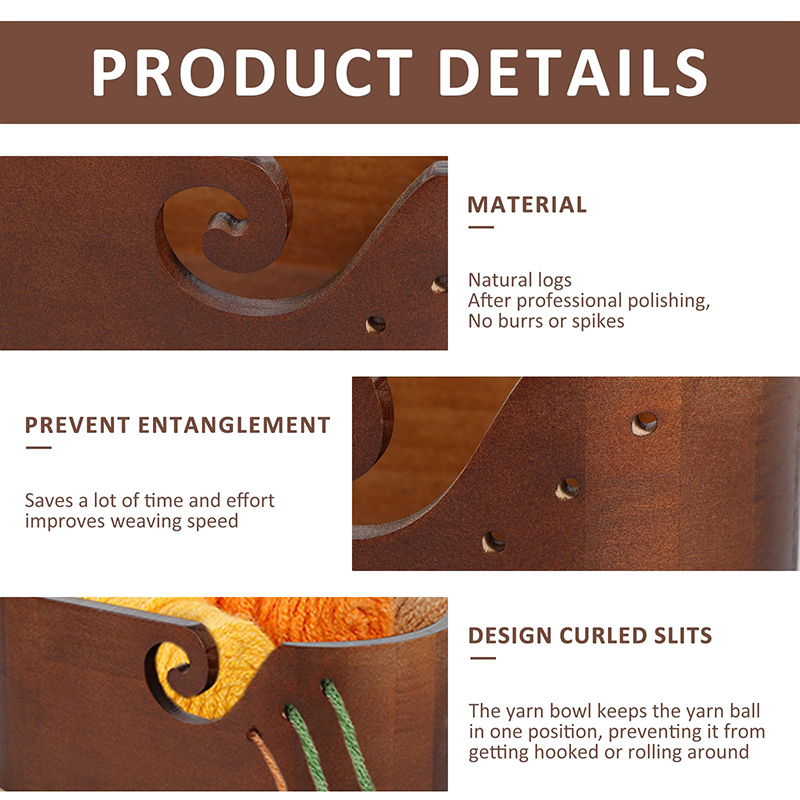 PRODUCT DETAILS

MATERIAL

Natural logs
After professional polishing,
No burrs or spikes

PREVENT ENTANGLEMENT

Saves a lot of time and effort
improves weaving speed

DESIGN CURLED SLITS

The yarn bowl keeps the yarn ball in one position, preventing it from getting hooked or rolling around